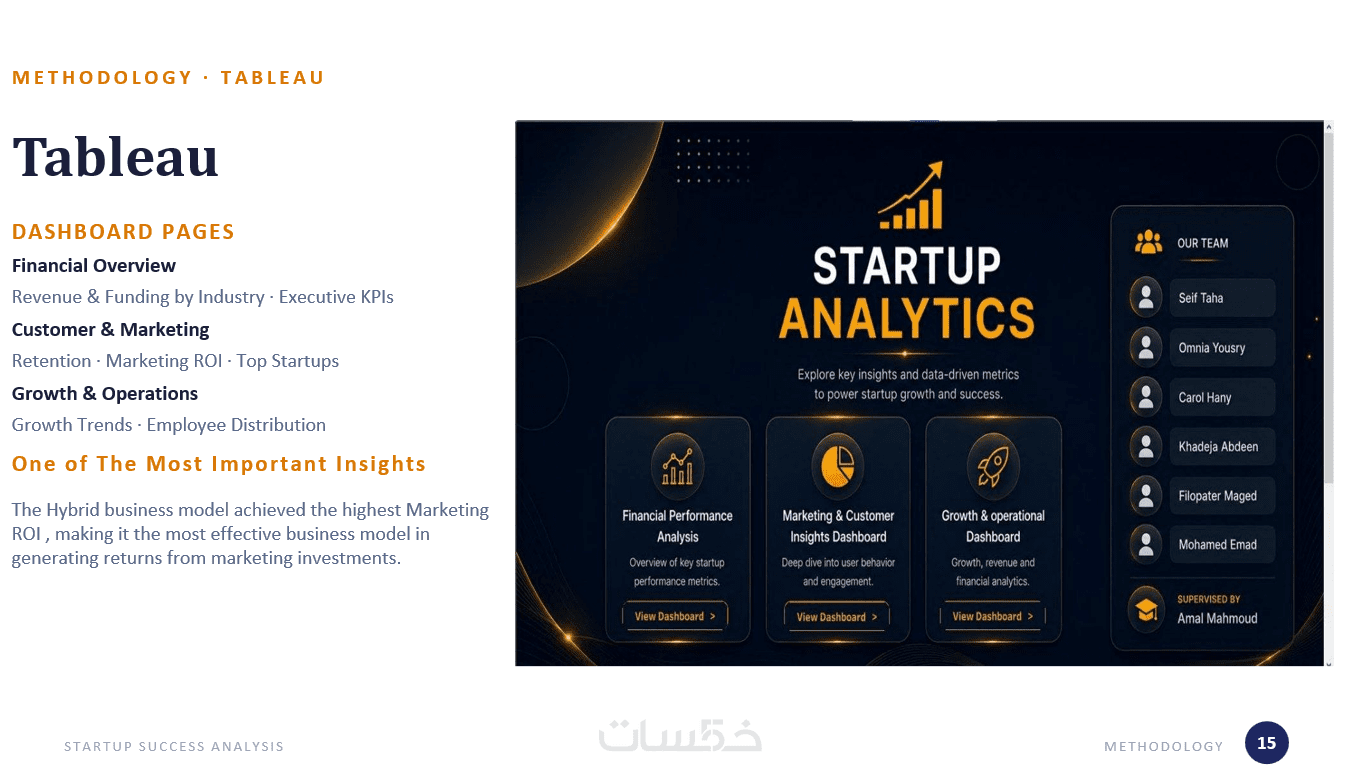 METHODOLOGY · TABLEAU

Tableau

DASHBOARD PAGES

Financial Overview

Revenue & Funding by Industry · Executive KPIs

Customer & Marketing

Retention · Marketing ROI · Top Startups

Growth & Operations

Growth Trends · Employee Distribution

One of The Most Important Insights

The Hybrid business model achieved the highest Marketing ROI , making it the most effective business model in generating returns from marketing investments.

STARTUP ANALYTICS

Explore key insights and data-driven metrics to power startup growth and success.

Financial Performance Analysis

Overview of key startup performance metrics.

View Dashboard >

Marketing & Customer Insights Dashboard

Deep dive into user behavior and engagement.

View Dashboard >

Growth & operational Dashboard

Growth, revenue and financial analytics.

View Dashboard >

OUR TEAM

Seif Taha

Omnia Yousry

Carol Hany

Khadeja Abdeen

Filopater Maged

Mohamed Emad

SUPERVISED BY

Amal Mahmoud

STARTUP SUCCESS ANALYSIS

خمسات

METHODOLOGY

15